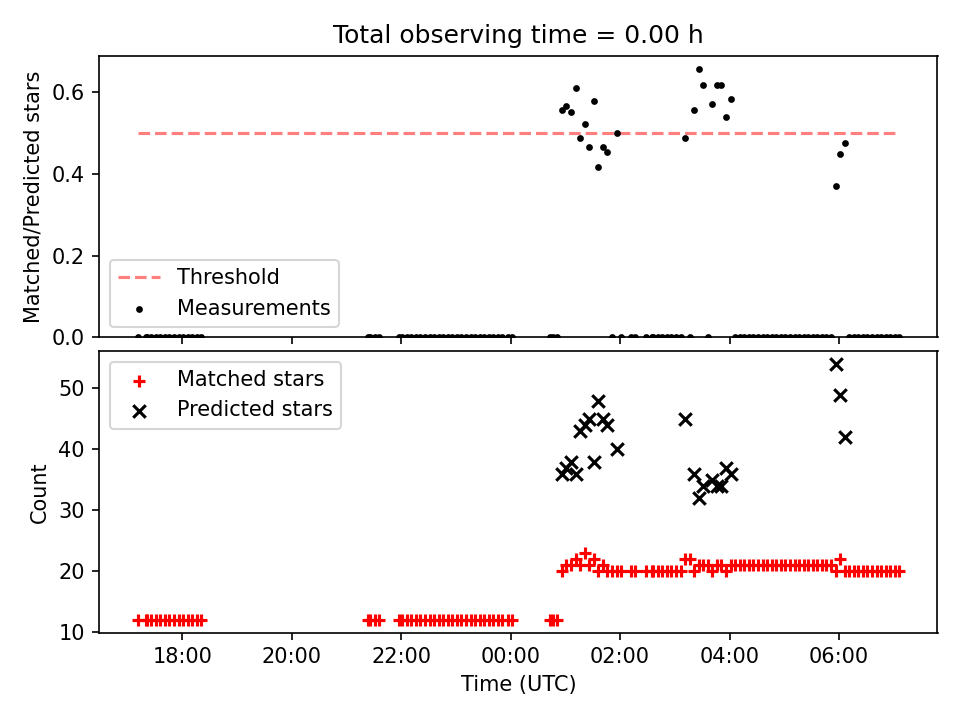 Total observing time = 0.00 h

Matched/Predicted stars

0.6
0.4
0.2
0.0

Threshold
Measurements

Matched stars
Predicted stars

Count

50
40
30
20
10

18:00
20:00
22:00
00:00
02:00
04:00
06:00

Time (UTC)